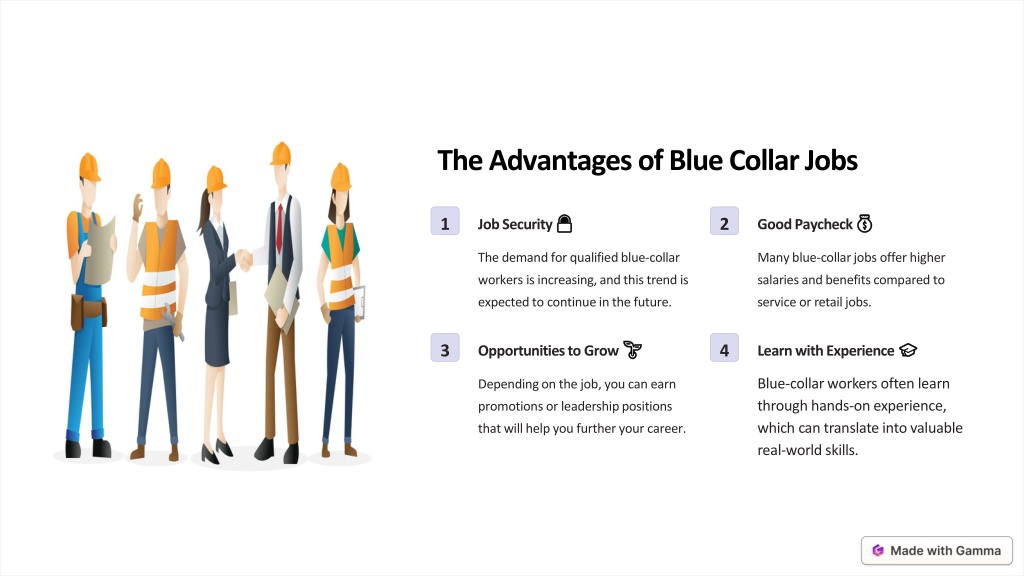 The Advantages of Blue Collar Jobs

1

Job Security

The demand for qualified blue-collar workers is increasing, and this trend is expected to continue in the future.

2

Good Paycheck

Many blue-collar jobs offer higher salaries and benefits compared to service or retail jobs.

3

Opportunities to Grow

Depending on the job, you can earn promotions or leadership positions that will help you further your career.

4

Learn with Experience

Blue-collar workers often learn through hands-on experience, which can translate into valuable real-world skills.

Made with Gamma